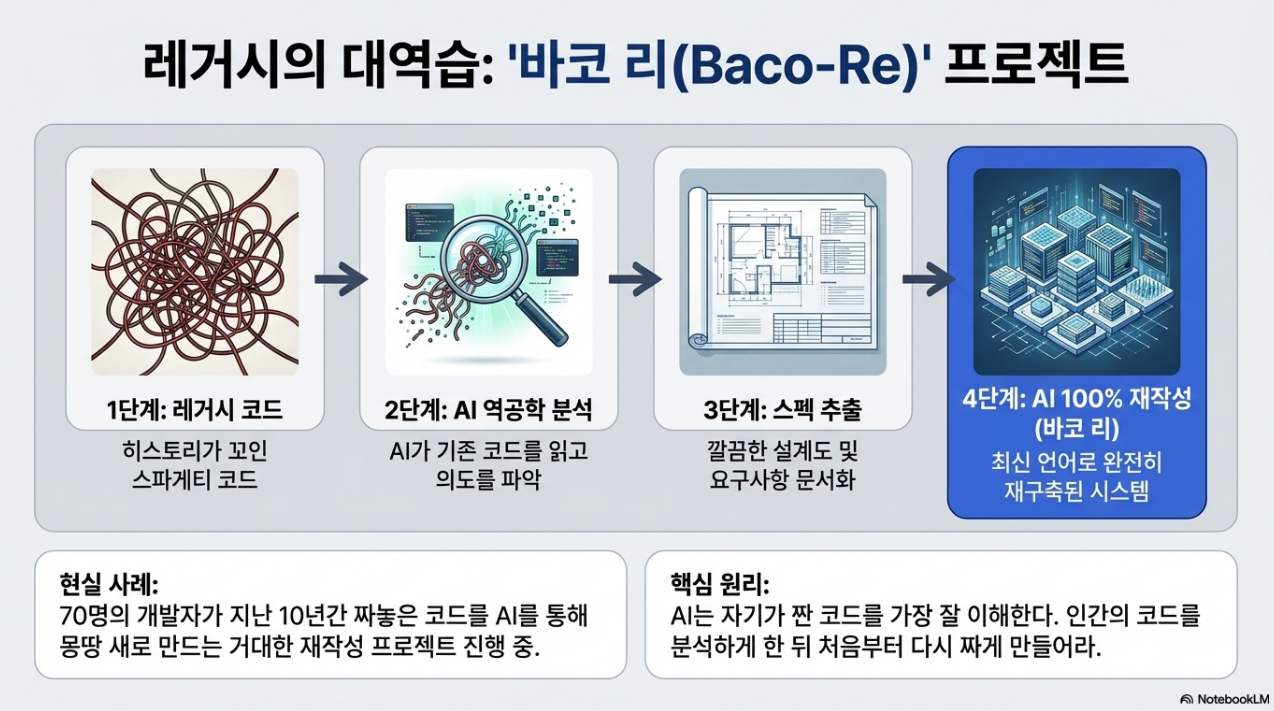 레거시의 대역습: '바코 리(Baco-Re)' 프로젝트

1단계: 레거시 코드

히스토리가 꼬인 스파게티 코드

2단계: AI 역공학 분석

AI가 기존 코드를 읽고 의도를 파악

3단계: 스펙 추출

깔끔한 설계도 및 요구사항 문서화

4단계: AI 100% 재작성 (바코 리)

최신 언어로 완전히 재구축된 시스템

현실 사례:
70명의 개발자가 지난 10년간 짜놓은 코드를 AI를 통해 몽땅 새로 만드는 거대한 재작성 프로젝트 진행 중.

핵심 원리:
AI는 자기가 짠 코드를 가장 잘 이해한다. 인간의 코드를 분석하게 한 뒤 처음부터 다시 짜게 만들어라.

NotebookLM